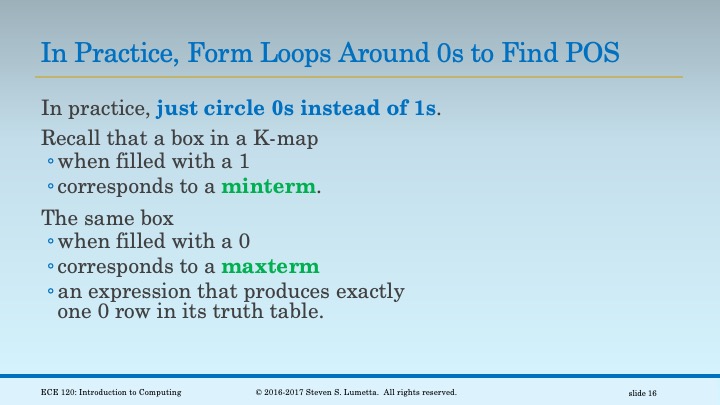 In Practice, Form Loops Around 0s to Find POS

In practice, just circle 0s instead of 1s.

Recall that a box in a K-map
◦ when filled with a 1
◦ corresponds to a minterm.

The same box
◦ when filled with a 0
◦ corresponds to a maxterm
◦ an expression that produces exactly one 0 row in its truth table.

ECE 120: Introduction to Computing © 2016-2017 Steven S. Lumetta. All rights reserved. slide 16